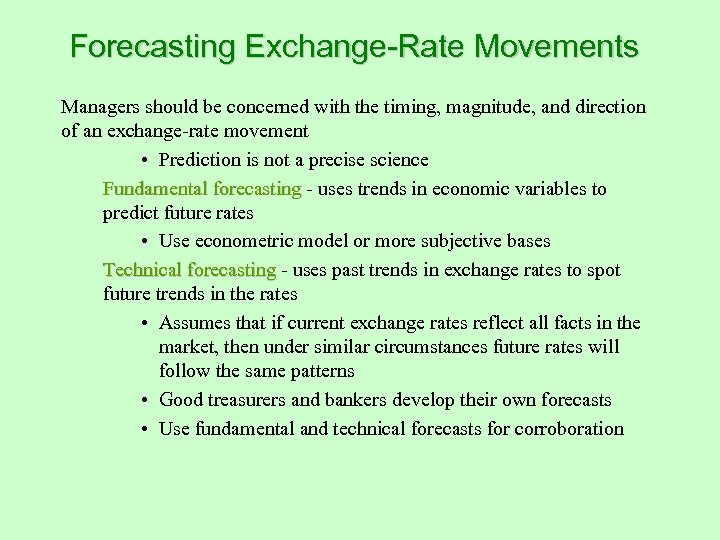 Forecasting Exchange-Rate Movements

Managers should be concerned with the timing, magnitude, and direction of an exchange-rate movement

• Prediction is not a precise science

Fundamental forecasting - uses trends in economic variables to predict future rates

• Use econometric model or more subjective bases

Technical forecasting - uses past trends in exchange rates to spot future trends in the rates

• Assumes that if current exchange rates reflect all facts in the market, then under similar circumstances future rates will follow the same patterns

• Good treasurers and bankers develop their own forecasts

• Use fundamental and technical forecasts for corroboration